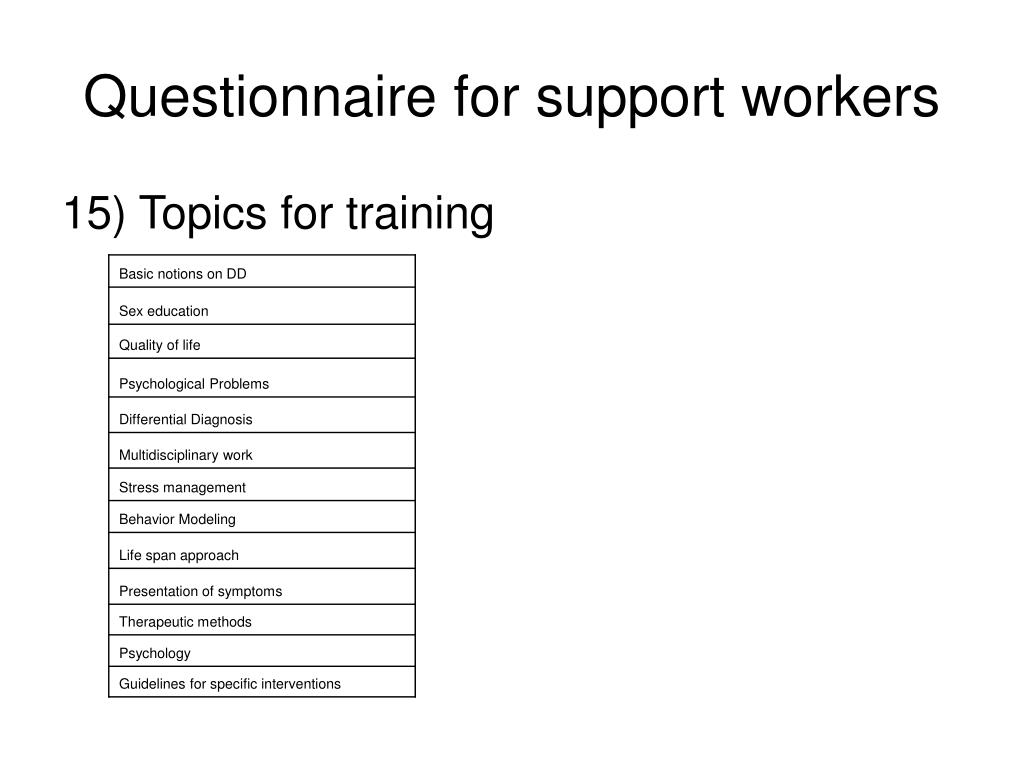 Questionnaire for support workers

15) Topics for training

| Basic notions on DD |
|---|
| Sex education |
| Quality of life |
| Psychological Problems |
| Differential Diagnosis |
| Multidisciplinary work |
| Stress management |
| Behavior Modeling |
| Life span approach |
| Presentation of symptoms |
| Therapeutic methods |
| Psychology |
| Guidelines for specific interventions |